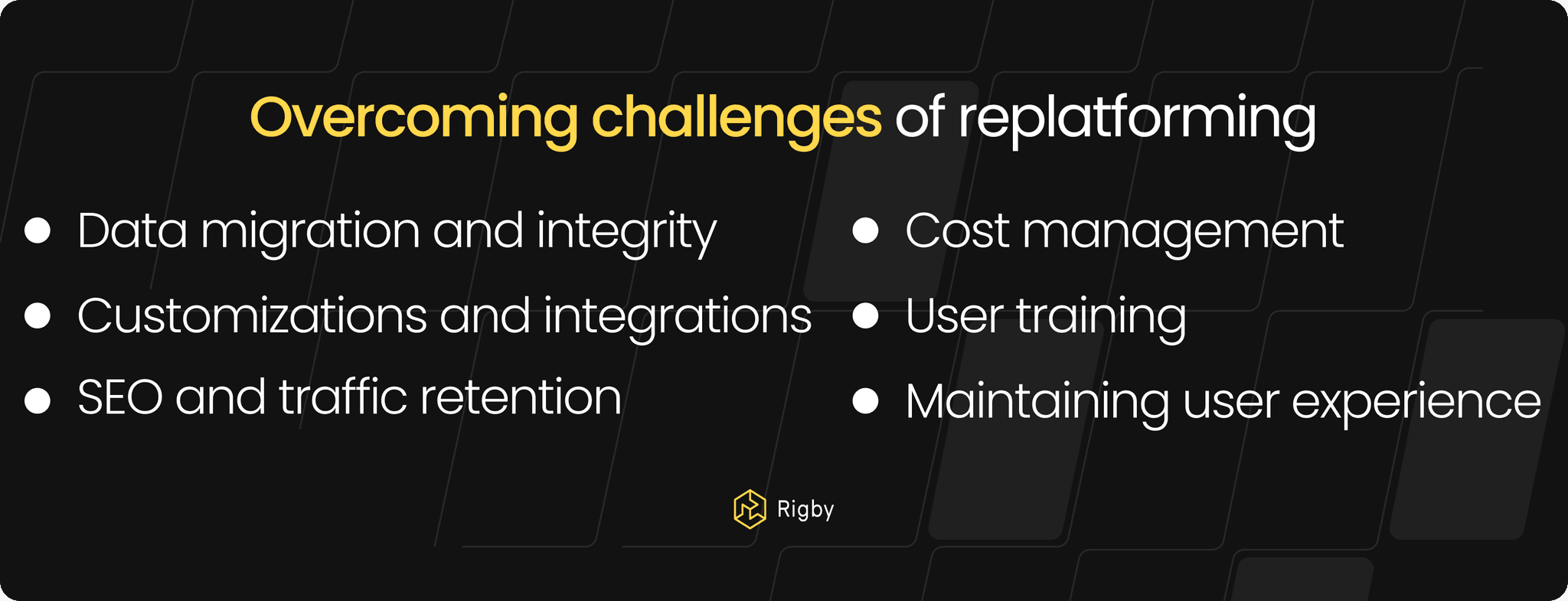 Overcoming challenges of replatforming

- Data migration and integrity
- Customizations and integrations
- SEO and traffic retention

- Cost management
- User training
- Maintaining user experience

Rigby